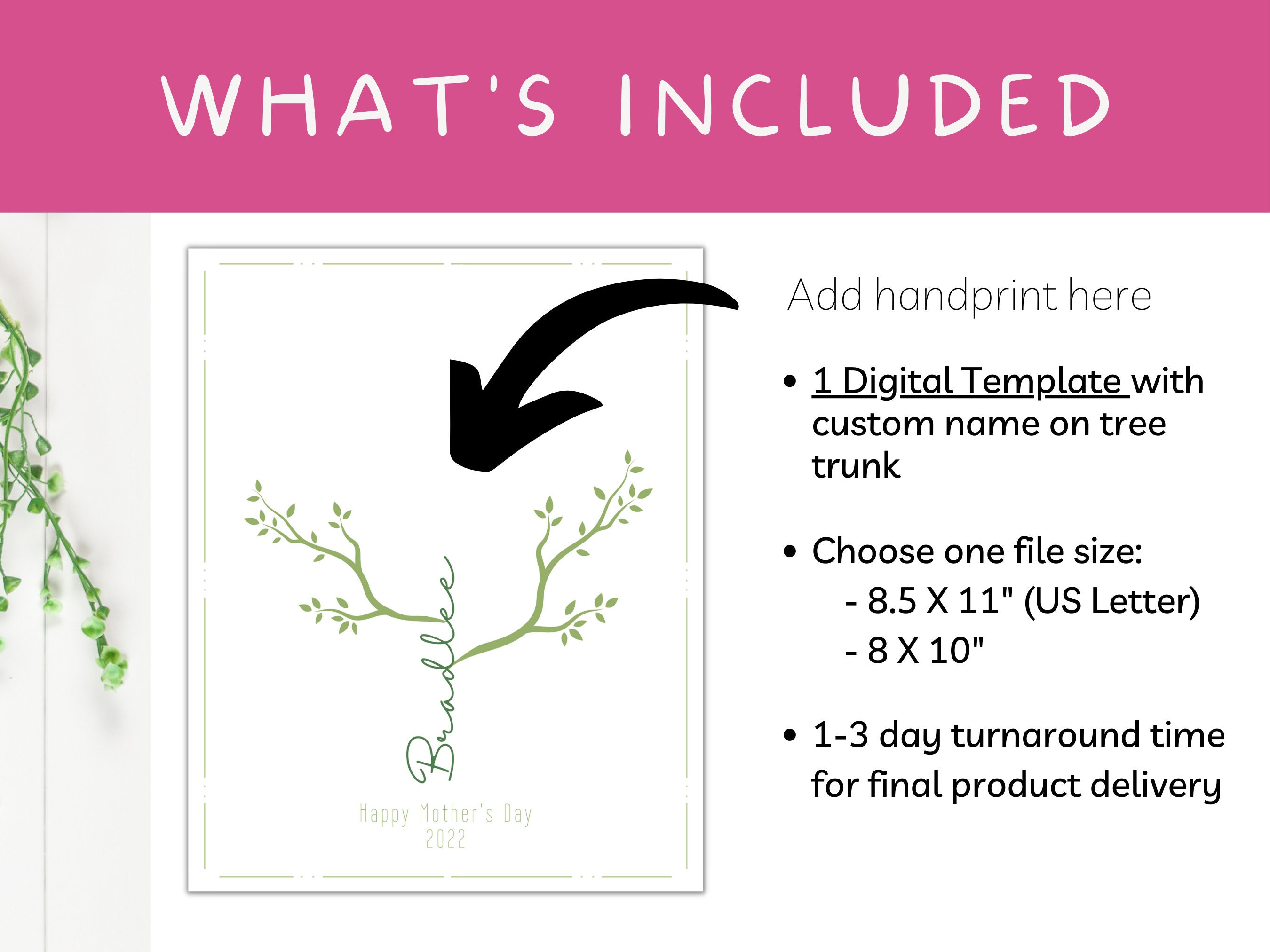 WHAT'S INCLUDED

Bradlee

Happy Mother's Day
2022

Add handprint here

• 1 Digital Template with custom name on tree trunk

• Choose one file size:
- 8.5 X 11" (US Letter)
- 8 X 10"

• 1-3 day turnaround time for final product delivery